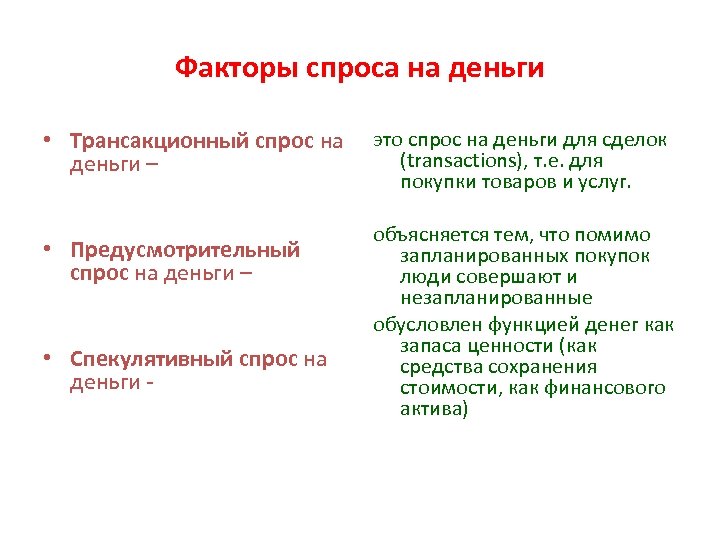 Факторы спроса на деньги

• Трансакционный спрос на деньги –

• Предусмотрительный спрос на деньги –

• Спекулятивный спрос на деньги -

это спрос на деньги для сделок (transactions), т.е. для покупки товаров и услуг.

объясняется тем, что помимо запланированных покупок люди совершают и незапланированные

обусловлен функцией денег как запаса ценности (как средства сохранения стоимости, как финансового актива)